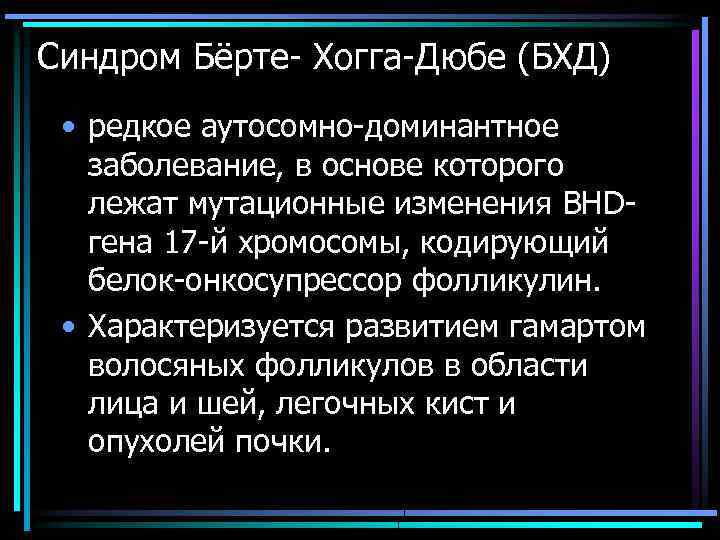 Синдром Бёрте- Хогга-Дюбе (БХД)

• редкое аутосомно-доминантное заболевание, в основе которого лежат мутационные изменения BHD-гена 17-й хромосомы, кодирующий белок-онкосупрессор фолликулин.

• Характеризуется развитием гамартом волосяных фолликулов в области лица и шей, легочных кист и опухолей почки.